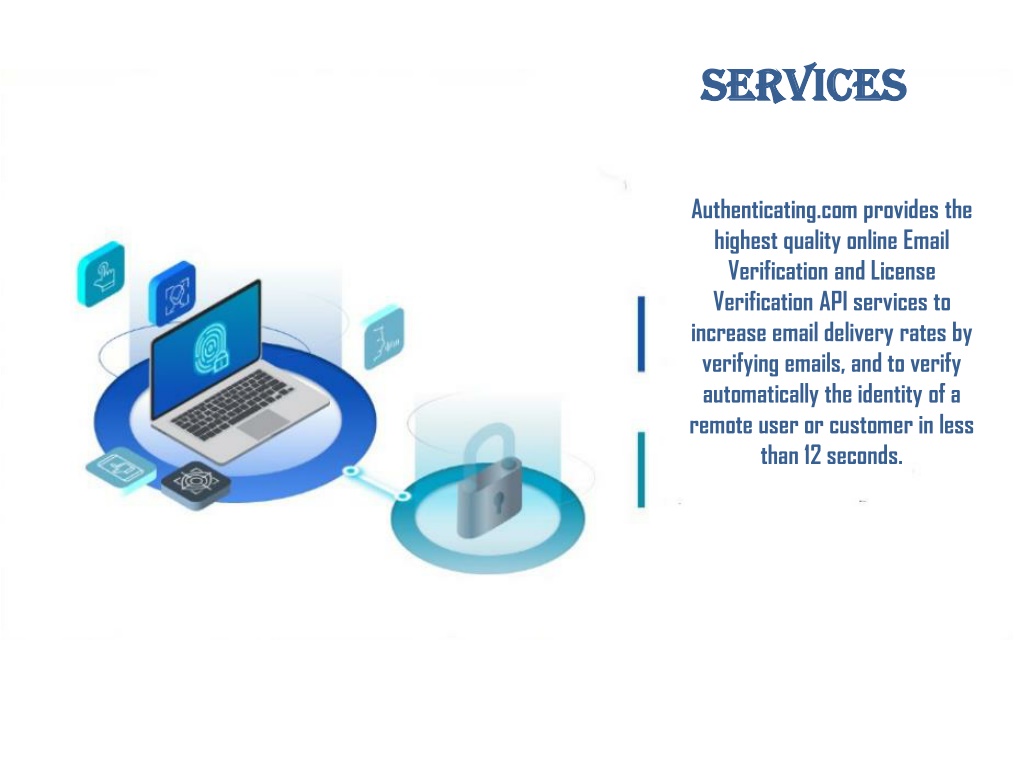 SERVICES

Authenticating.com provides the highest quality online Email Verification and License Verification API services to increase email delivery rates by verifying emails, and to verify automatically the identity of a remote user or customer in less than 12 seconds.